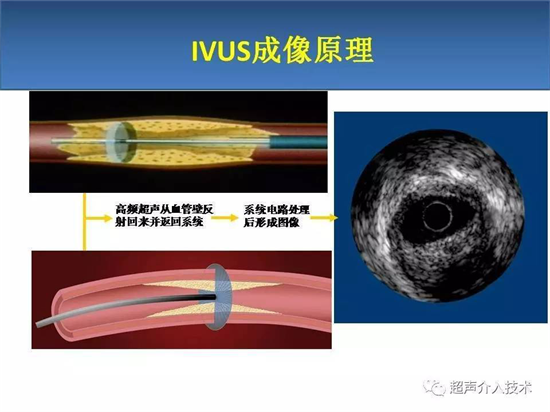 IVUS成像原理

高频超声从血管壁反射回来并返回系统

系统电路处理后形成图像

超声介入技术